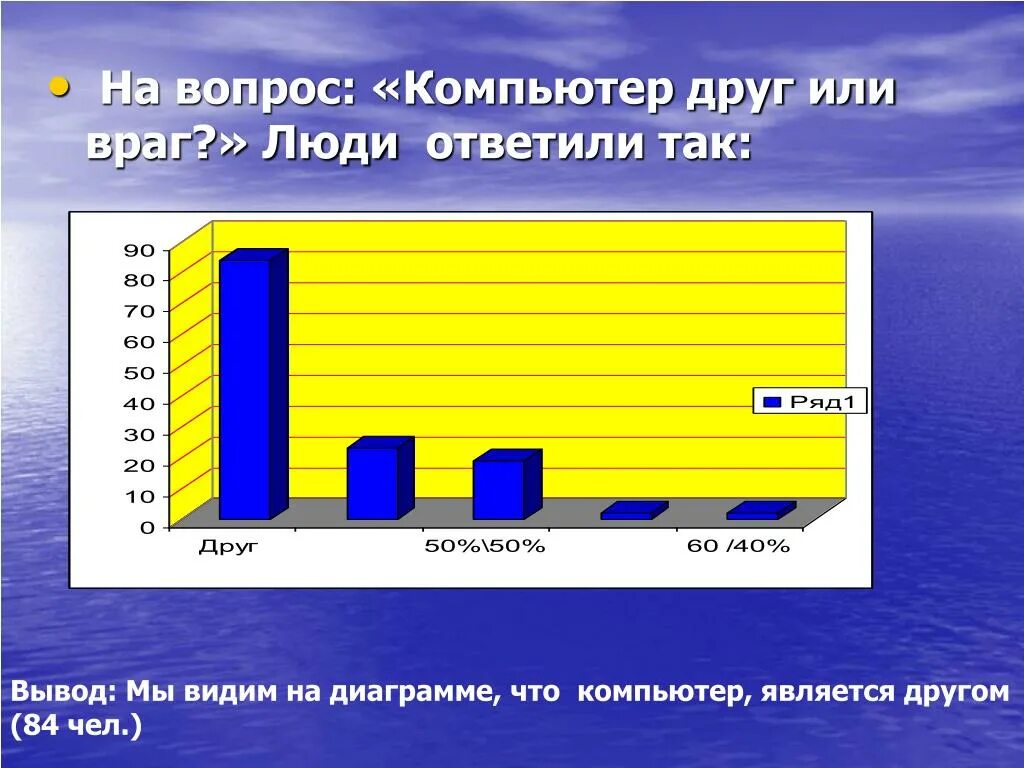 • На вопрос: «Компьютер друг или враг?» Люди ответили так:

90
80
70
60
50
40
30
20
10
0

Друг
50%\50%
60 /40%

Ряд1

Вывод: Мы видим на диаграмме, что компьютер, является другом (84 чел.)